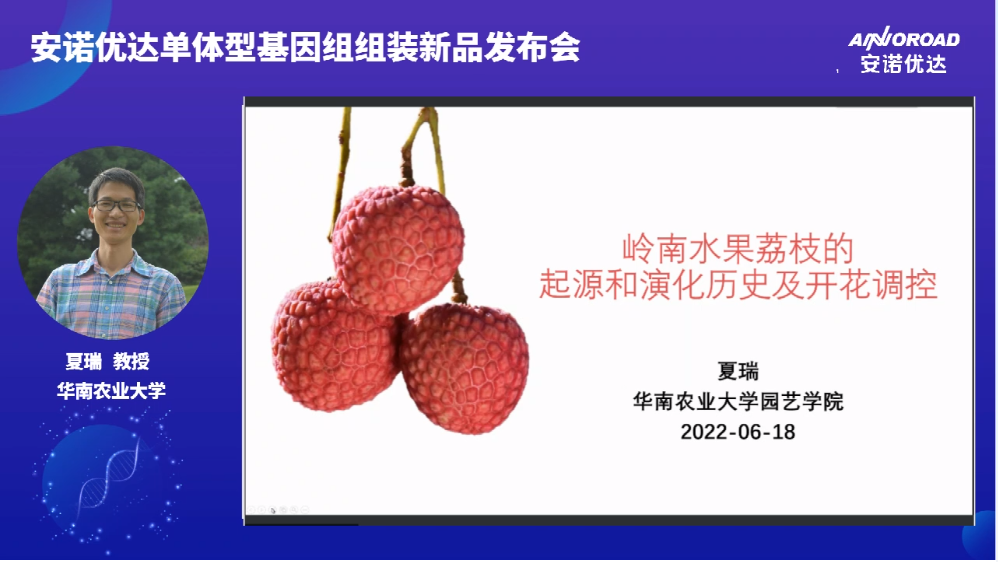 安诺优达单体型基因组组装新品发布会

ANNOROAD
安诺优达

夏瑞 教授
华南农业大学

岭南水果荔枝的
起源和演化历史及开花调控

夏瑞
华南农业大学园艺学院
2022-06-18